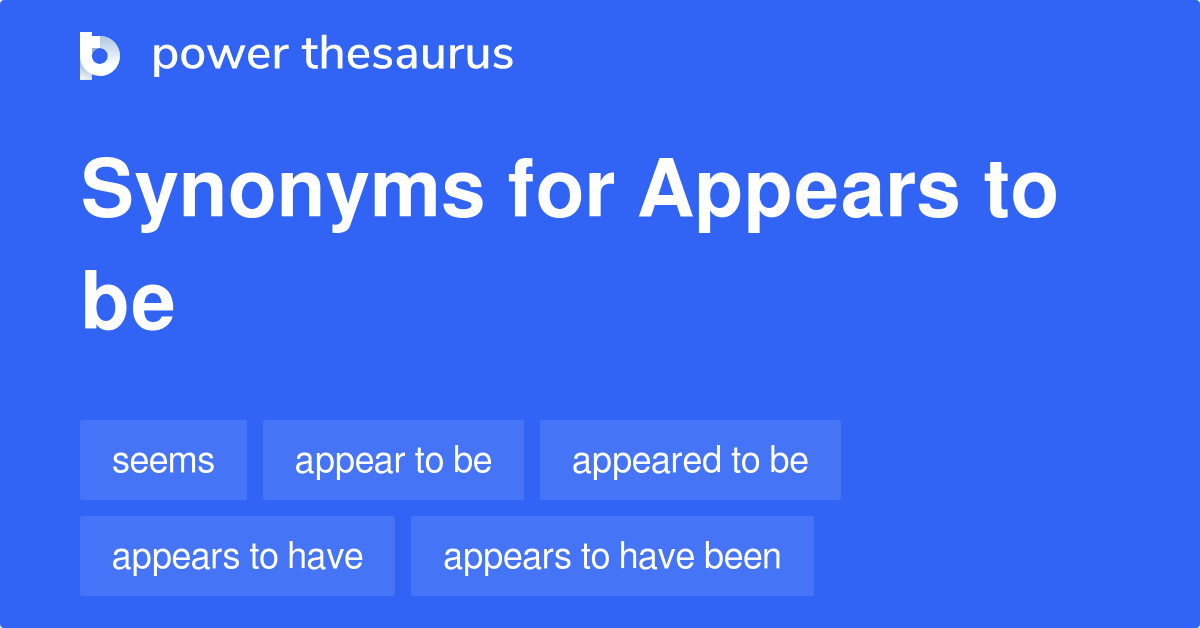 power thesaurus

Synonyms for Appears to be

seems
appear to be
appeared to be
appears to have
appears to have been